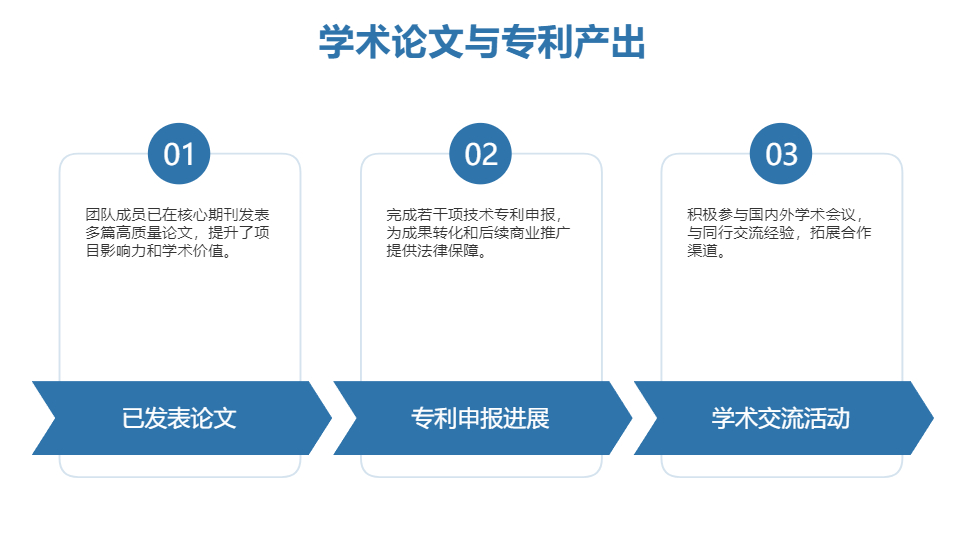 学术论文与专利产出

01

团队成员已在核心期刊发表多篇高质量论文，提升了项目影响力和学术价值。

已发表论文

02

完成若干项技术专利申报，为成果转化和后续商业推广提供法律保障。

专利申报进展

03

积极参与国内外学术会议，与同行交流经验，拓展合作渠道。

学术交流活动